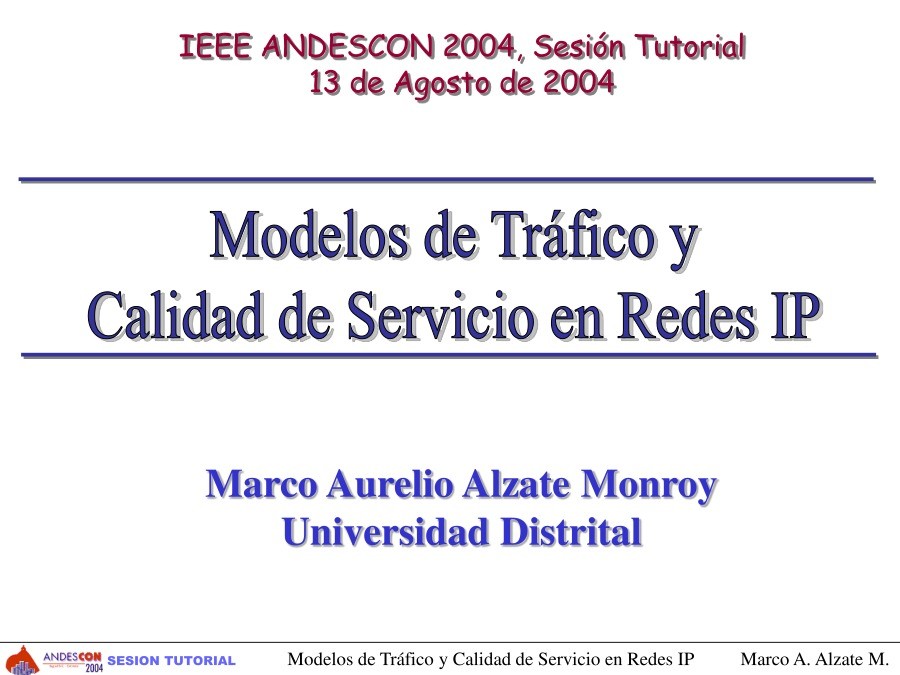 IEEE ANDESCON 2004, Sesión Tutorial
13 de Agosto de 2004

Modelos de Tráfico y
Calidad de Servicio en Redes IP

Marco Aurelio Alzate Monroy
Universidad Distrital

ANDESCON 2004 SESION TUTORIAL Modelos de Tráfico y Calidad de Servicio en Redes IP Marco A. Alzate M.